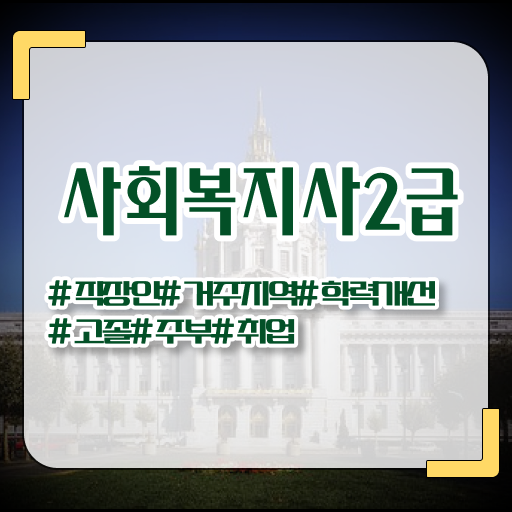 사회복지사2급

#직장인#거주지역#학력개선
#고졸#주부#취업